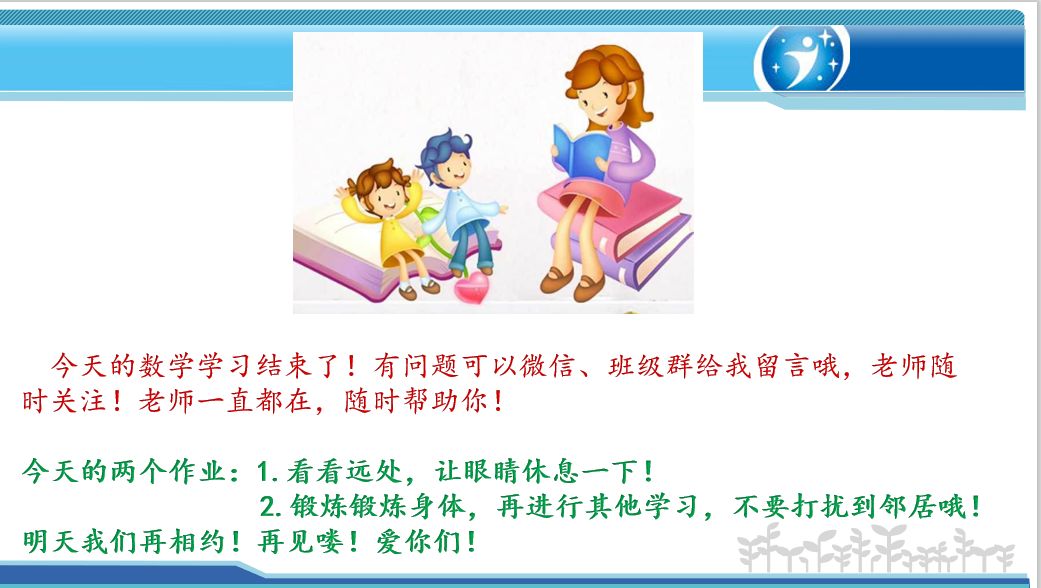 今天的数学学习结束了！有问题可以微信、班级群给我留言哦，老师随时关注！老师一直都在，随时帮助你！

今天的两个作业：1.看看远处，让眼睛休息一下！
2.锻炼锻炼身体，再进行其他学习，不要打扰到邻居哦！
明天我们再相约！再见喽！爱你们！